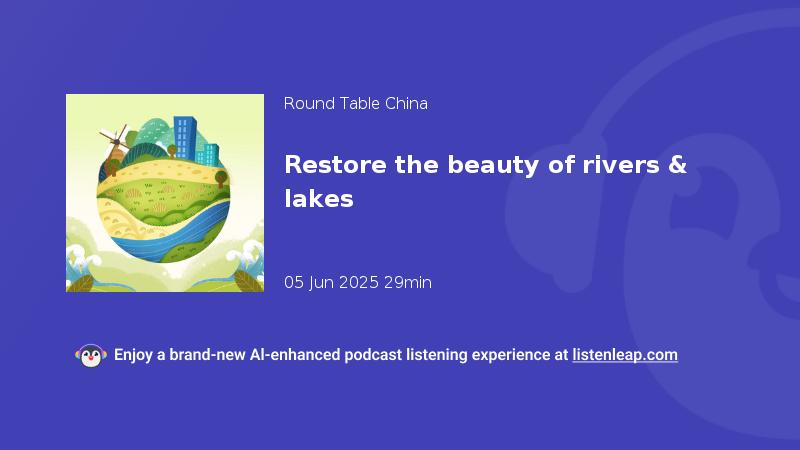 Round Table China

Restore the beauty of rivers & lakes

05 Jun 2025 29min

Enjoy a brand-new AI-enhanced podcast listening experience at listenleap.com